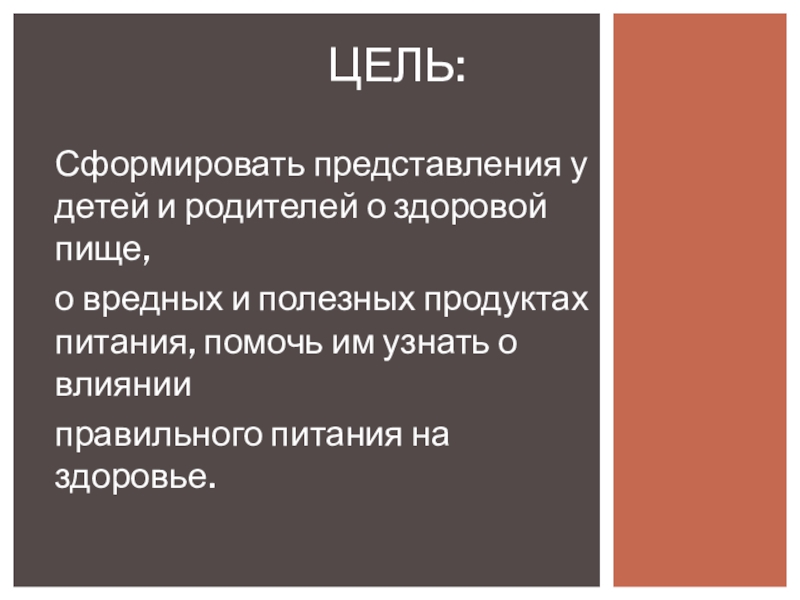 ЦЕЛЬ:

Сформировать представления у детей и родителей о здоровой пище,

о вредных и полезных продуктах питания, помочь им узнать о влиянии

правильного питания на здоровье.